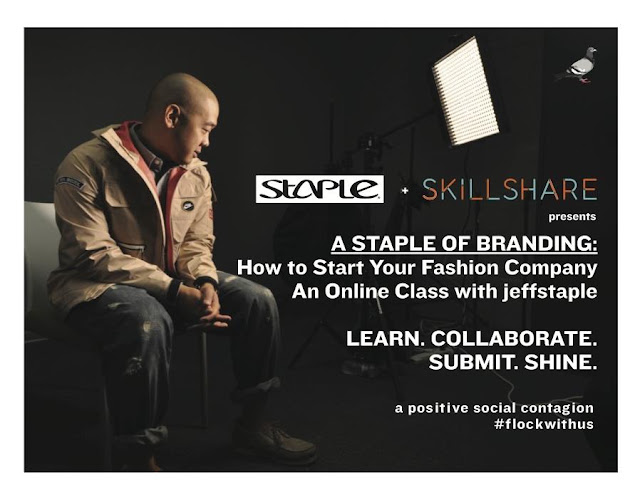 STAPLE + SKILLSHARE
presents

A STAPLE OF BRANDING:
How to Start Your Fashion Company
An Online Class with jeffstaple

LEARN. COLLABORATE.
SUBMIT. SHINE.

a positive social contagion
#flockwithus